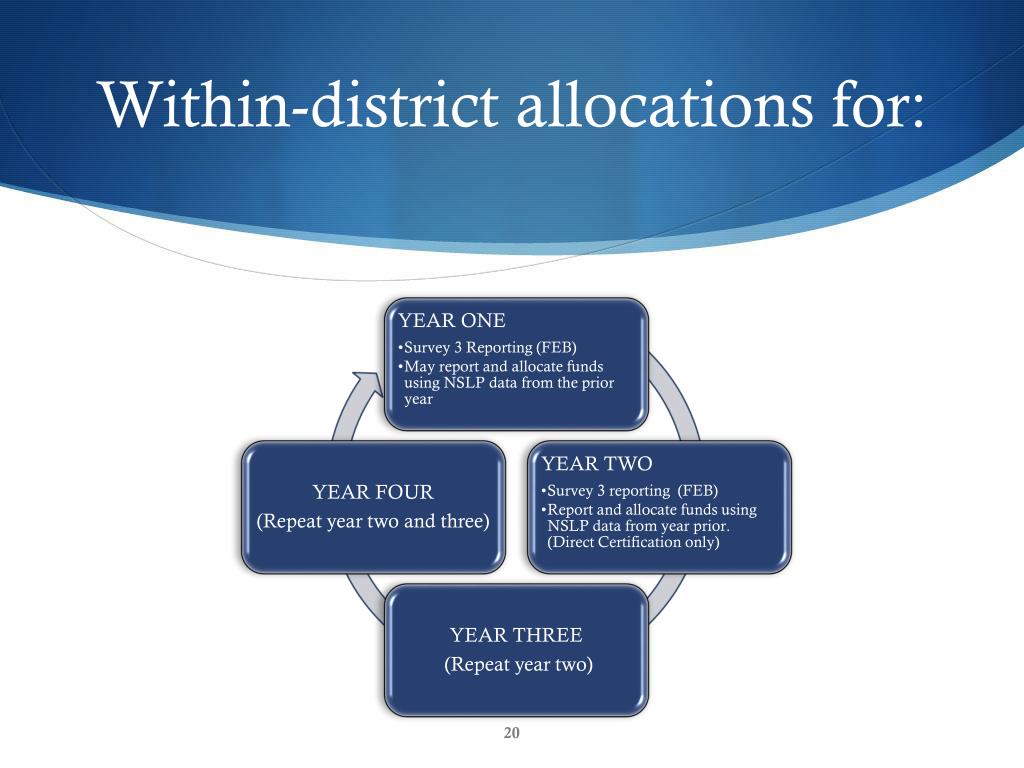 Within-district allocations for:

YEAR ONE
•Survey 3 Reporting (FEB)
•May report and allocate funds using NSLP data from the prior year

YEAR TWO
•Survey 3 reporting (FEB)
•Report and allocate funds using NSLP data from year prior. (Direct Certification only)

YEAR THREE
(Repeat year two)

YEAR FOUR
(Repeat year two and three)

20